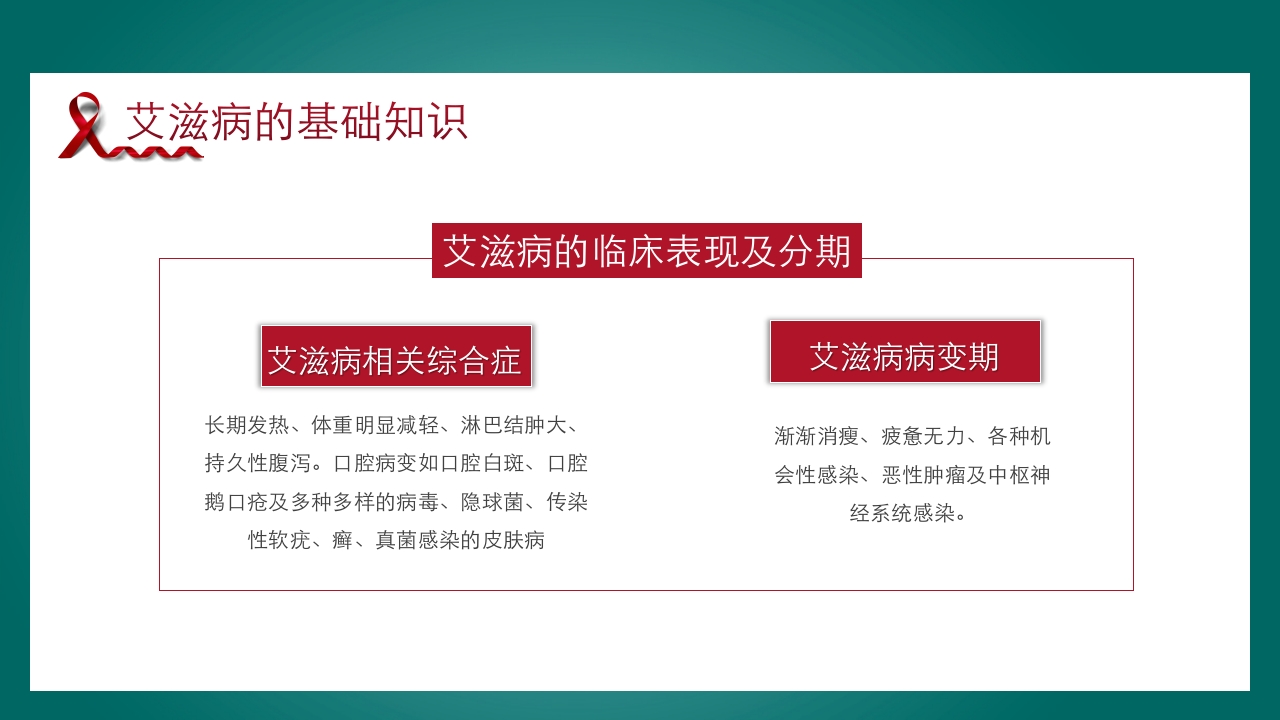 艾滋病的基础知识

艾滋病的临床表现及分期

艾滋病相关综合症

长期发热、体重明显减轻、淋巴结肿大、持久性腹泻。口腔病变如口腔白斑、口腔鹅口疮及多种多样的病毒、隐球菌、传染性软疣、癣、真菌感染的皮肤病

艾滋病病变期

渐渐消瘦、疲惫无力、各种机会性感染、恶性肿瘤及中枢神经系统感染。